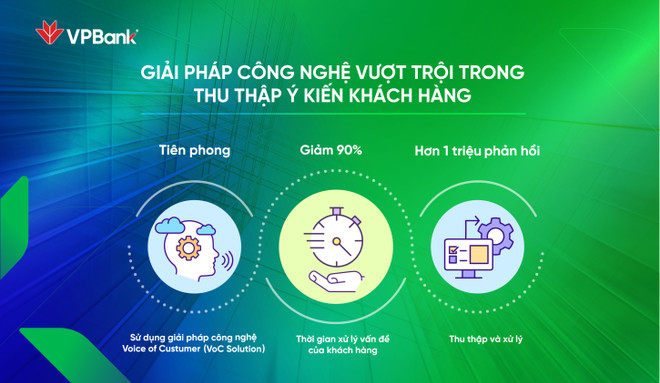 VPBank

GIẢI PHÁP CÔNG NGHỆ VƯỢT TRỘI TRONG THU THẬP Ý KIẾN KHÁCH HÀNG

Tiên phong

Sử dụng giải pháp công nghệ Voice of Custumer (VoC Solution)

Giảm 90%

Thời gian xử lý vấn đề của khách hàng

Hơn 1 triệu phản hồi

Thu thập và xử lý